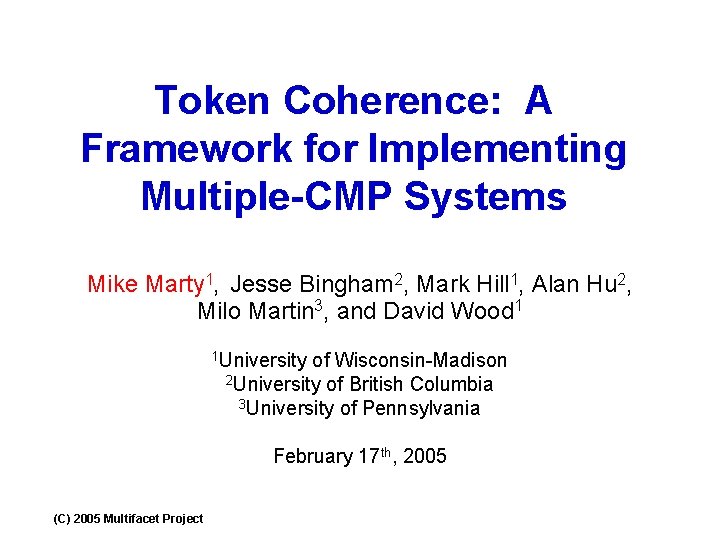 Token Coherence: A Framework for Implementing Multiple-CMP Systems

Mike Marty$^1$, Jesse Bingham$^2$, Mark Hill$^1$, Alan Hu$^2$, Milo Martin$^3$, and David Wood$^1$

$^1$University of Wisconsin-Madison
$^2$University of British Columbia
$^3$University of Pennsylvania

February 17$^{th}$, 2005

(C) 2005 Multifacet Project